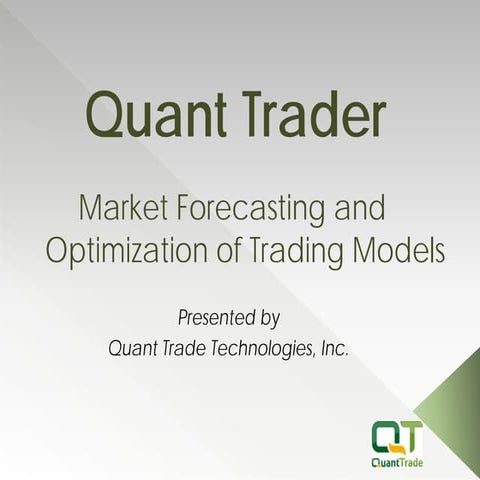 Quant Trader

Market Forecasting and Optimization of Trading Models

Presented by
Quant Trade Technologies, Inc.

QT
QuantTrade